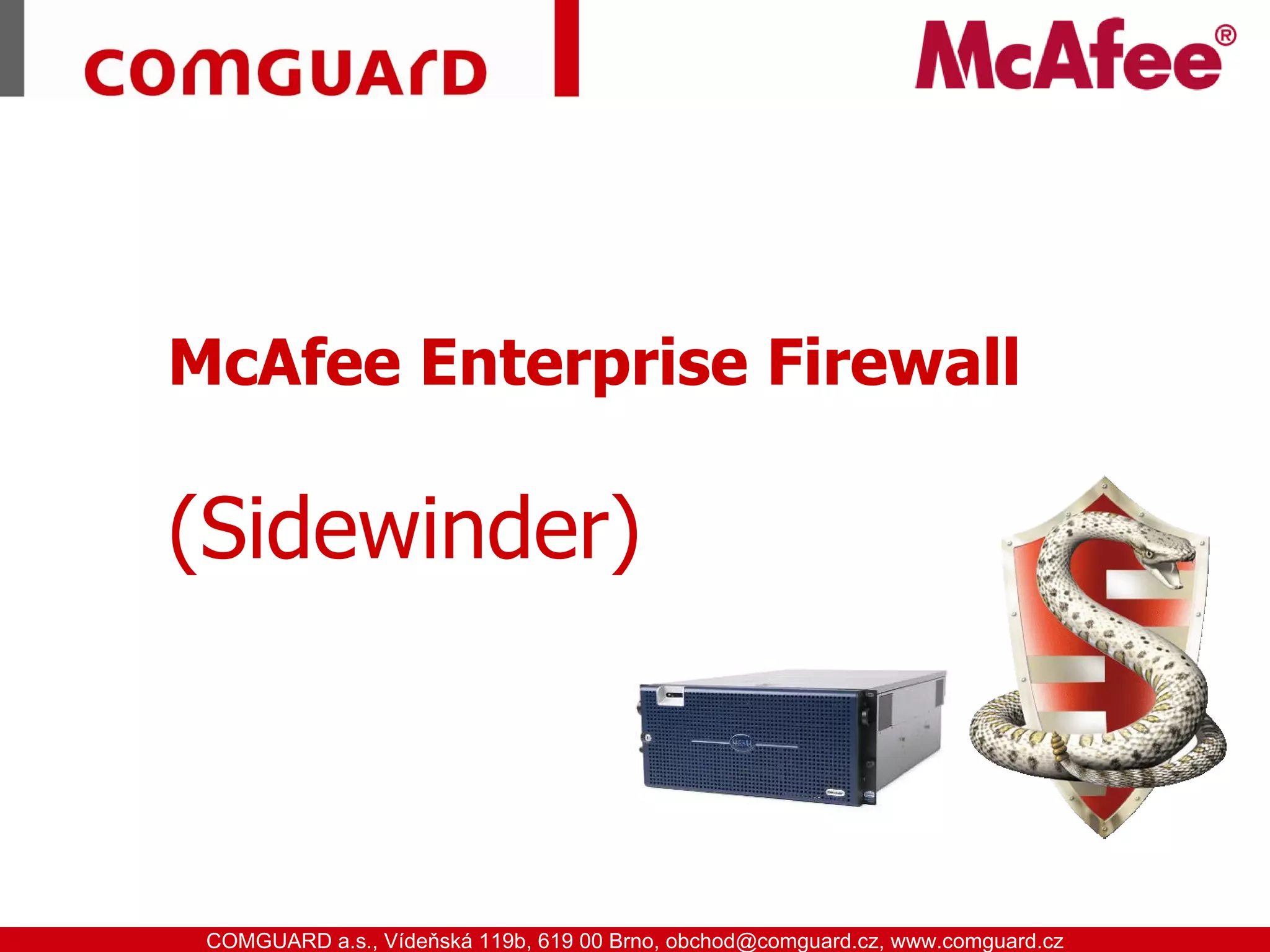 COMGUARD

McAfee®

McAfee Enterprise Firewall

(Sidewinder)

COMGUARD a.s., Vídeňská 119b, 619 00 Brno, obchod@comguard.cz, www.comguard.cz